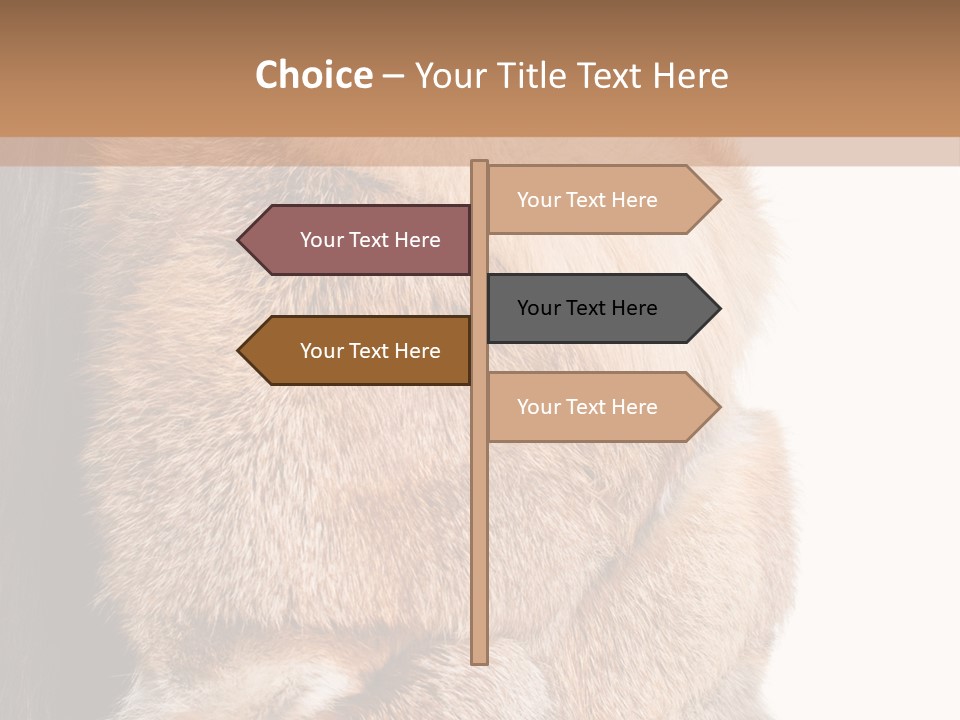 Choice – Your Title Text Here

Your Text Here

Your Text Here

Your Text Here

Your Text Here

Your Text Here